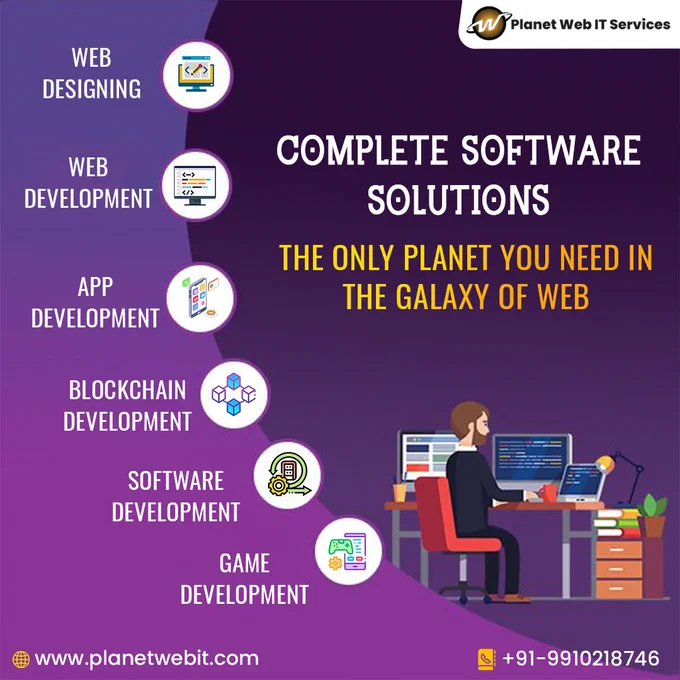 Planet Web IT Services

WEB DESIGNING

WEB DEVELOPMENT

APP DEVELOPMENT

BLOCKCHAIN DEVELOPMENT

SOFTWARE DEVELOPMENT

GAME DEVELOPMENT

COMPLETE SOFTWARE SOLUTIONS

THE ONLY PLANET YOU NEED IN THE GALAXY OF WEB

www.planetwebit.com

+91-9910218746